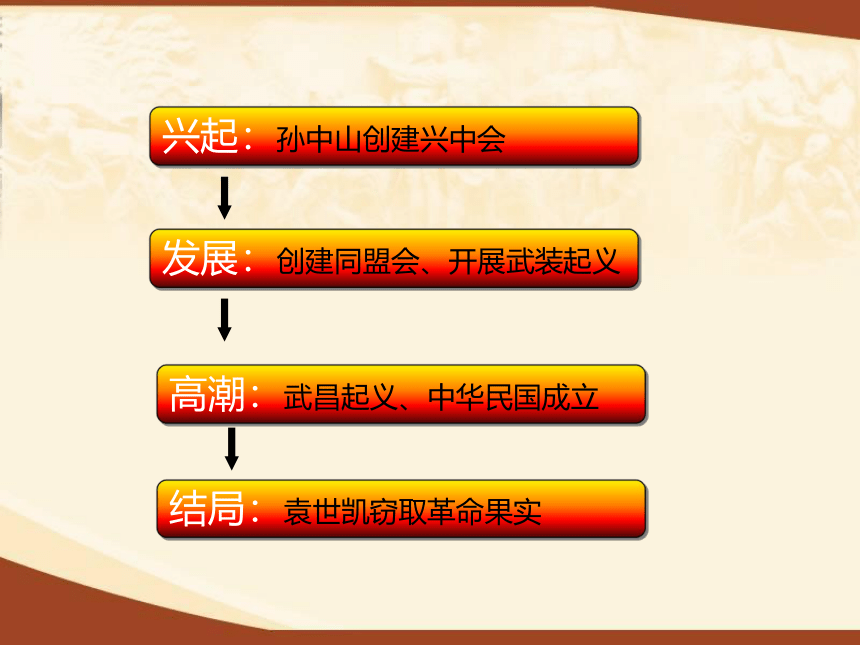 兴起：孙中山创建兴中会

发展：创建同盟会、开展武装起义

高潮：武昌起义、中华民国成立

结局：袁世凯窃取革命果实